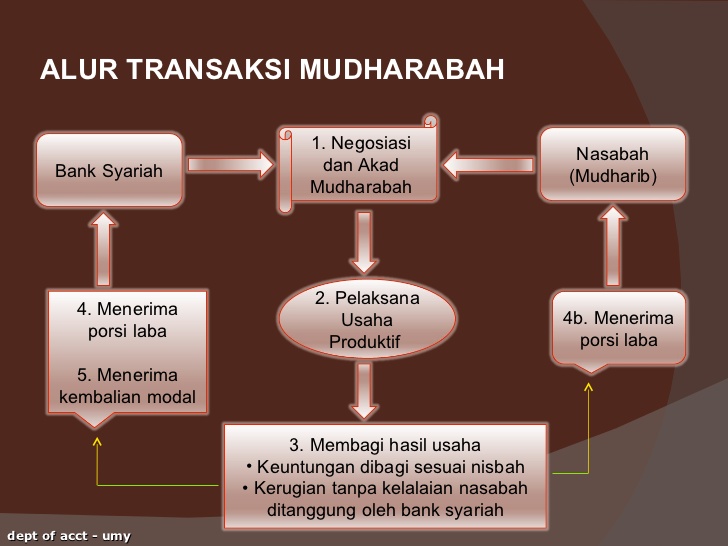 ALUR TRANSAKSI MUDHARABAH

Bank Syariah

1. Negosiasi dan Akad Mudharabah

Nasabah (Mudharib)

4. Menerima porsi laba

5. Menerima kembalian modal

2. Pelaksana Usaha Produktif

4b. Menerima porsi laba

3. Membagi hasil usaha
• Keuntungan dibagi sesuai nisbah
• Kerugian tanpa kelalaian nasabah ditanggung oleh bank syariah

dept of acct - umy